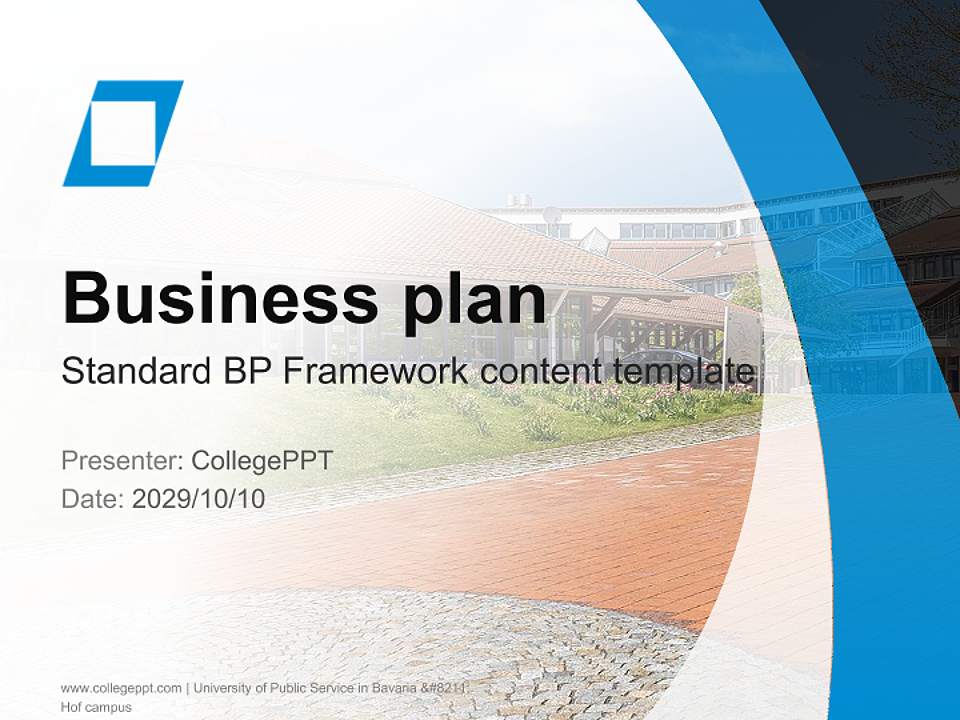 Business plan

Standard BP Framework content template

Presenter: CollegePPT
Date: 2029/10/10

www.collegeppt.com | University of Public Service in Bavaria &#8211; Hof campus